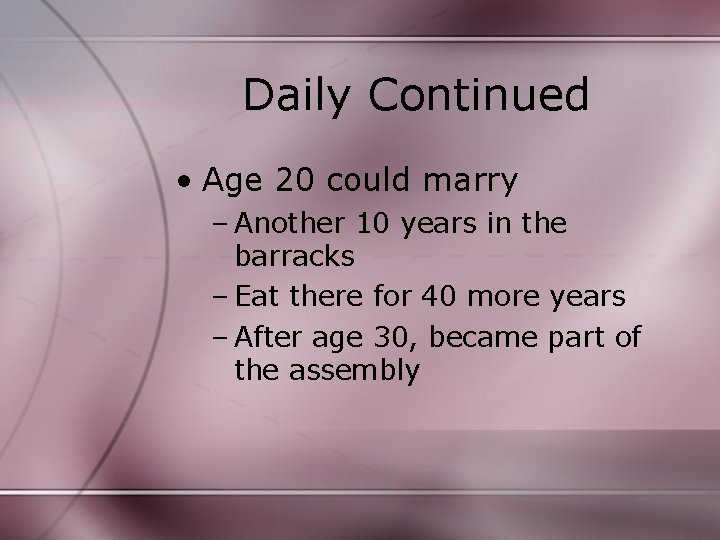 Daily Continued

• Age 20 could marry
– Another 10 years in the barracks
– Eat there for 40 more years
– After age 30, became part of the assembly